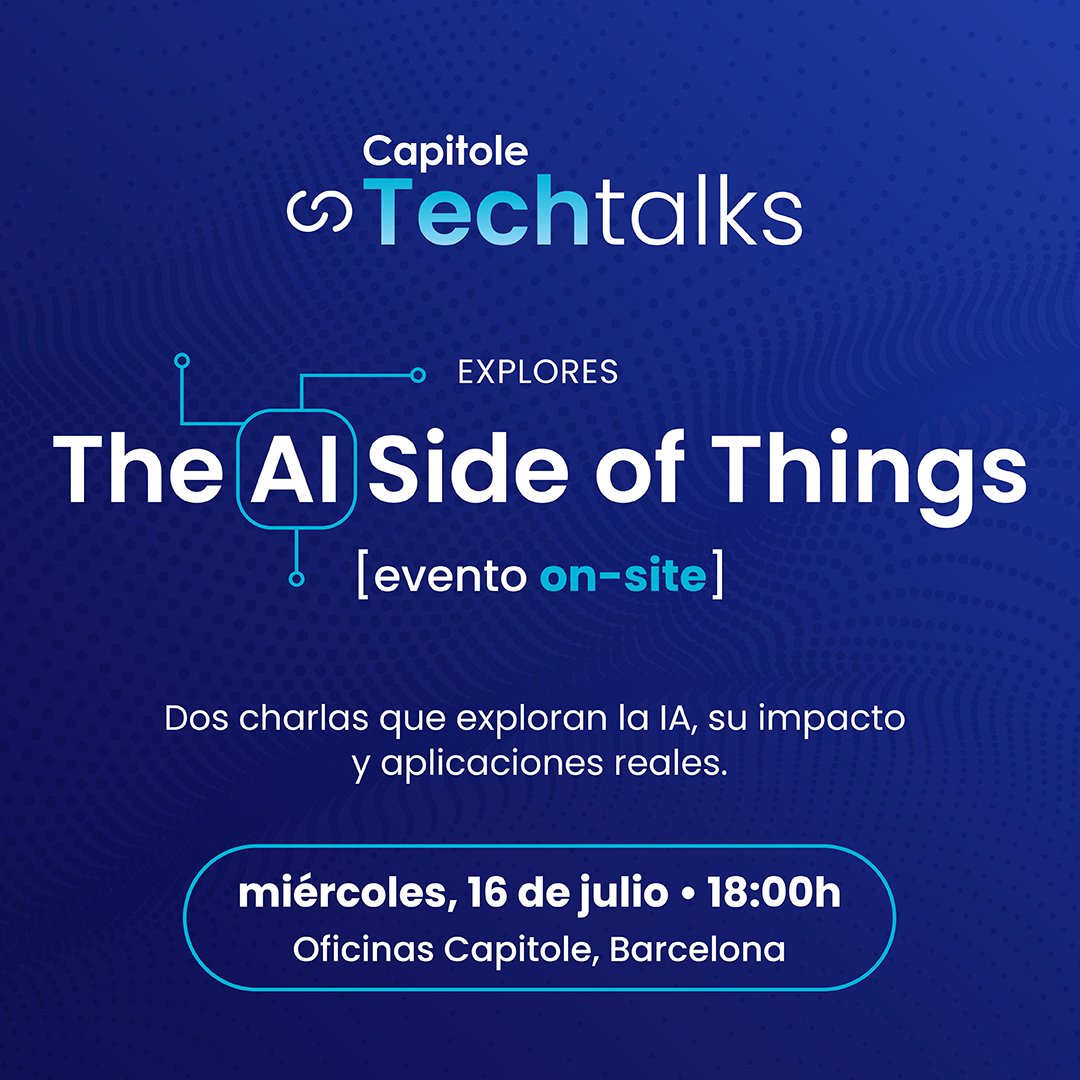 Capitole
Techtalks

EXPLORES
The AI Side of Things
[evento on-site]

Dos charlas que exploran la IA, su impacto y aplicaciones reales.

miércoles, 16 de julio • 18:00h
Oficinas Capitole, Barcelona